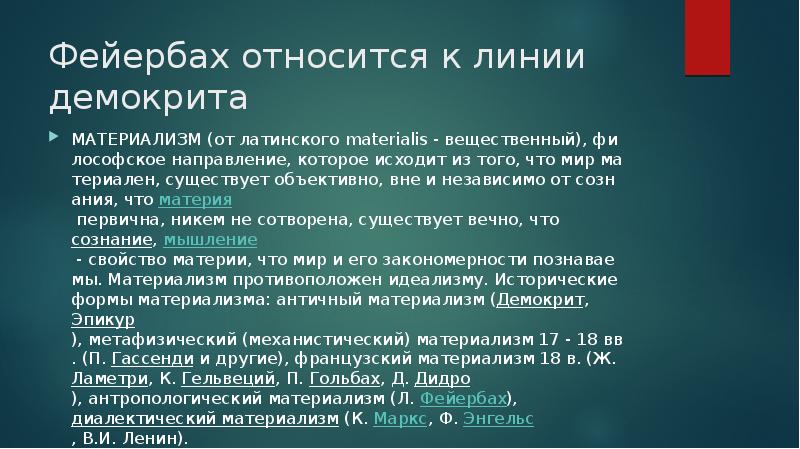 Фейербах относится к линии демокрита

МАТЕРИАЛИЗМ (от латинского materialis - вещественный), фи лософское направление, которое исходит из того, что мир ма териален, существует объективно, вне и независимо от созн ания, что материя первична, никем не сотворена, существует вечно, что сознание, мышление - свойство материи, что мир и его закономерности познавае мы. Материализм противоположен идеализму. Исторические формы материализма: античный материализм (Демокрит, Эпикур ), метафизический (механистический) материализм 17 - 18 вв . (П. Гассенди и другие), французский материализм 18 в. (Ж. Ламетри, К. Гельвеций, П. Гольбах, Д. Дидро ), антропологический материализм (Л. Фейербах), диалектический материализм (К. Маркс, Ф. Энгельс , В.И. Ленин).